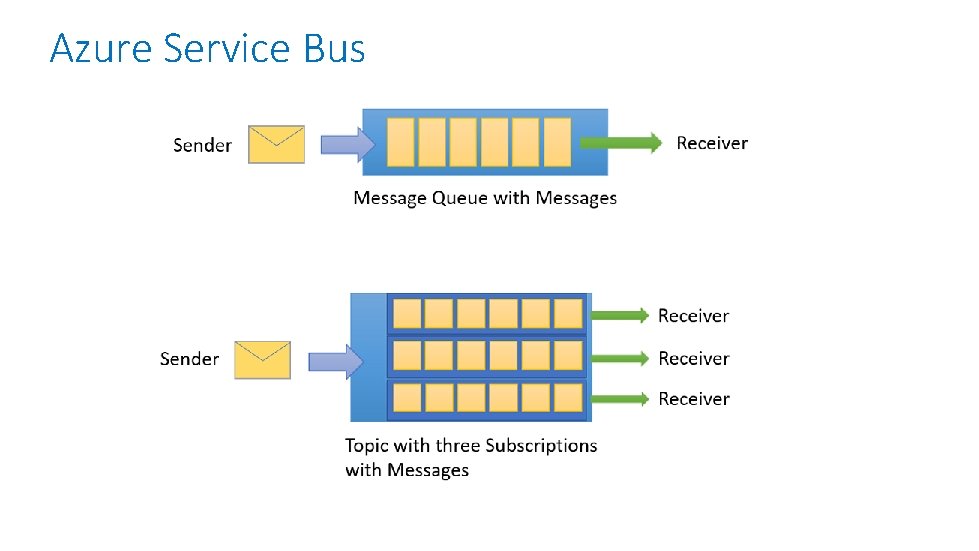 Azure Service Bus

Sender

Receiver

Message Queue with Messages

Sender

Receiver

Receiver

Receiver

Topic with three Subscriptions with Messages